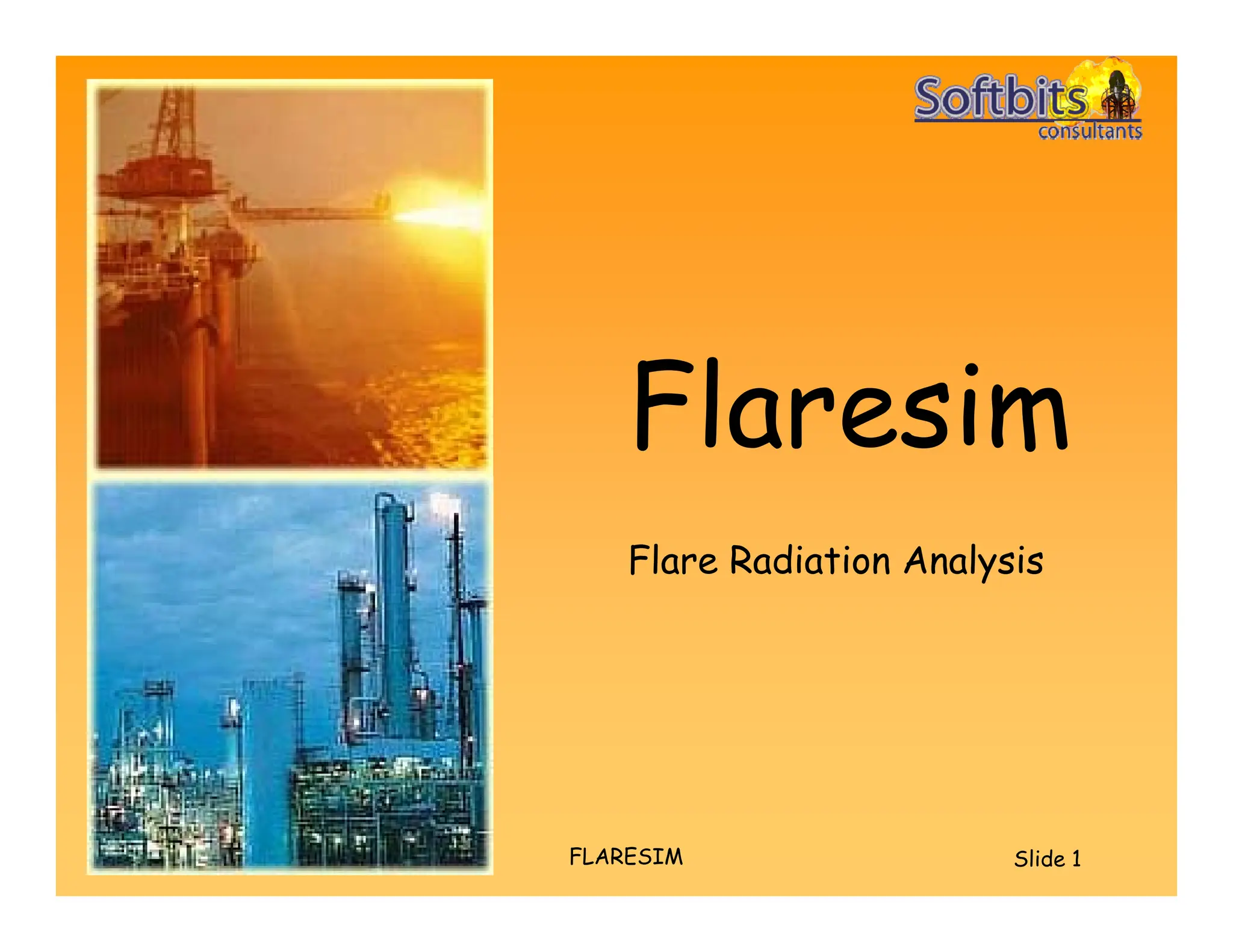 Softbits
consultants

Flaresim

Flare Radiation Analysis

FLARESIM

Slide 1